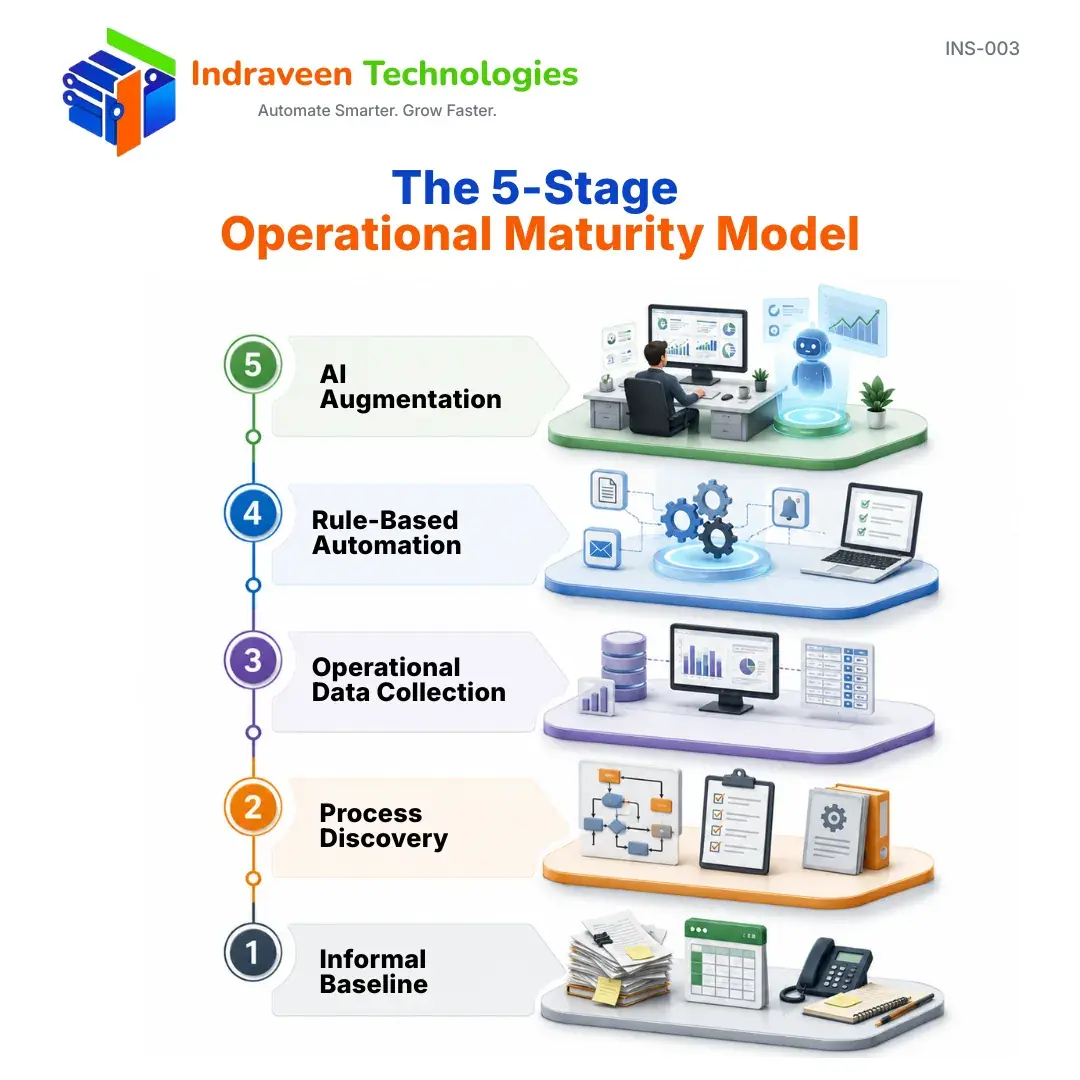 Indraveen Technologies
Automate Smarter. Grow Faster.

INS-003

The 5-Stage
Operational Maturity Model

5
AI Augmentation

4
Rule-Based Automation

3
Operational Data Collection

2
Process Discovery

1
Informal Baseline